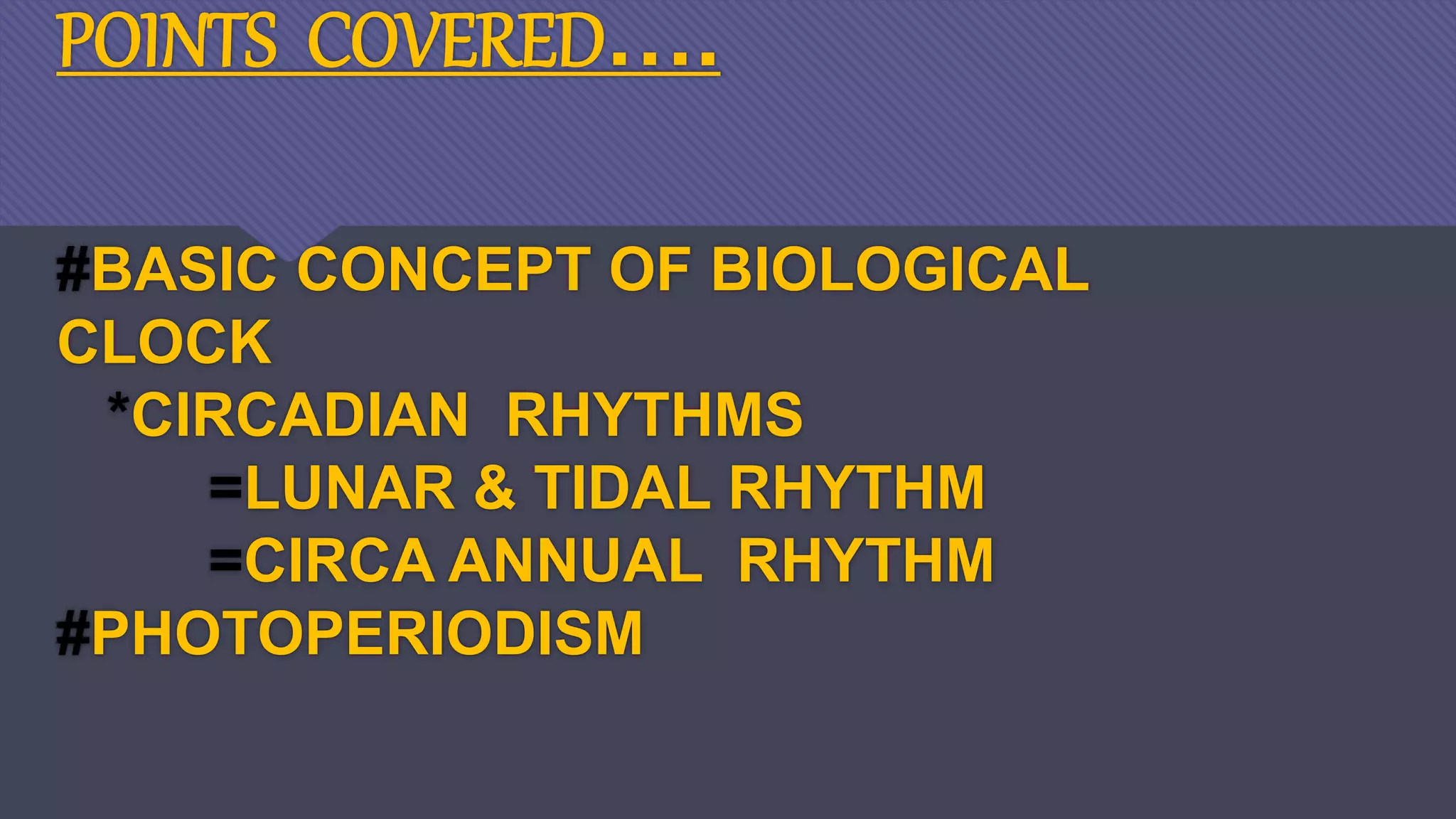 POINTS COVERED….

#BASIC CONCEPT OF BIOLOGICAL CLOCK

*CIRCADIAN RHYTHMS

=LUNAR & TIDAL RHYTHM

=CIRCA ANNUAL RHYTHM

#PHOTOPERIODISM